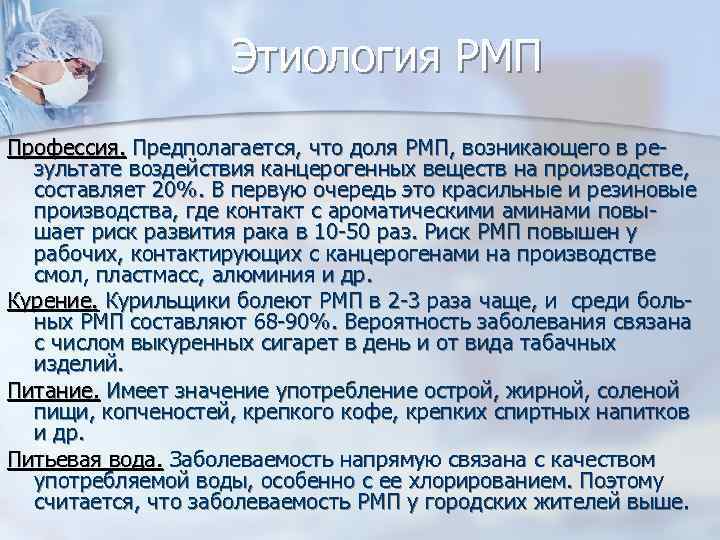 Этиология РМП

Профессия. Предполагается, что доля РМП, возникающего в результате воздействия канцерогенных веществ на производстве, составляет 20%. В первую очередь это красильные и резиновые производства, где контакт с ароматическими аминами повышает риск развития рака в 10-50 раз. Риск РМП повышен у рабочих, контактирующих с канцерогенами на производстве смол, пластмасс, алюминия и др.

Курение. Курильщики болеют РМП в 2-3 раза чаще, и среди больных РМП составляют 68-90%. Вероятность заболевания связана с числом выкуренных сигарет в день и от вида табачных изделий.

Питание. Имеет значение употребление острой, жирной, соленой пищи, копченостей, крепкого кофе, крепких спиртных напитков и др.

Питьевая вода. Заболеваемость напрямую связана с качеством употребляемой воды, особенно с ее хлорированием. Поэтому считается, что заболеваемость РМП у городских жителей выше.